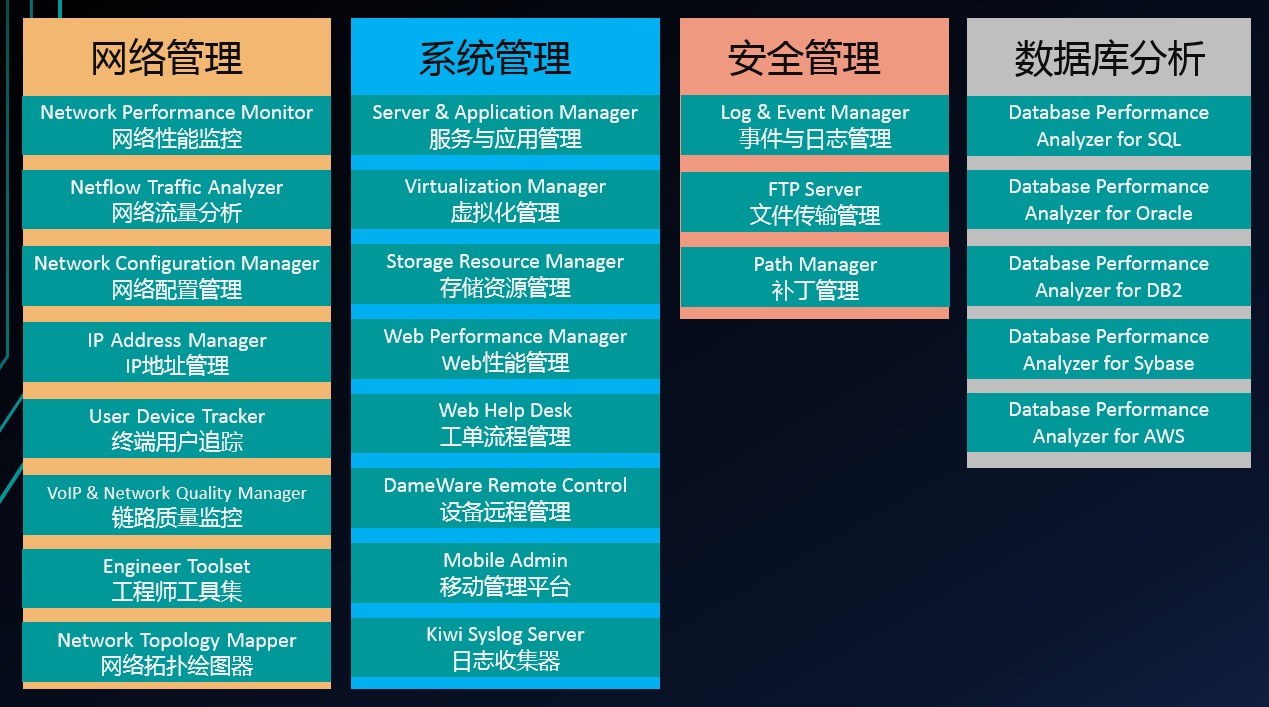 网络管理

Network Performance Monitor
网络性能监控

Netflow Traffic Analyzer
网络流量分析

Network Configuration Manager
网络配置管理

IP Address Manager
IP地址管理

User Device Tracker
终端用户追踪

VoIP & Network Quality Manager
链路质量监控

Engineer Toolset
工程师工具集

Network Topology Mapper
网络拓扑绘图器

系统管理

Server & Application Manager
服务与应用管理

Virtualization Manager
虚拟化管理

Storage Resource Manager
存储资源管理

Web Performance Manager
Web性能管理

Web Help Desk
工单流程管理

DameWare Remote Control
设备远程管理

Mobile Admin
移动管理平台

Kiwi Syslog Server
日志收集器

安全管理

Log & Event Manager
事件与日志管理

FTP Server
文件传输管理

Path Manager
补丁管理

数据库分析

Database Performance Analyzer for SQL

Database Performance Analyzer for Oracle

Database Performance Analyzer for DB2

Database Performance Analyzer for Sybase

Database Performance Analyzer for AWS